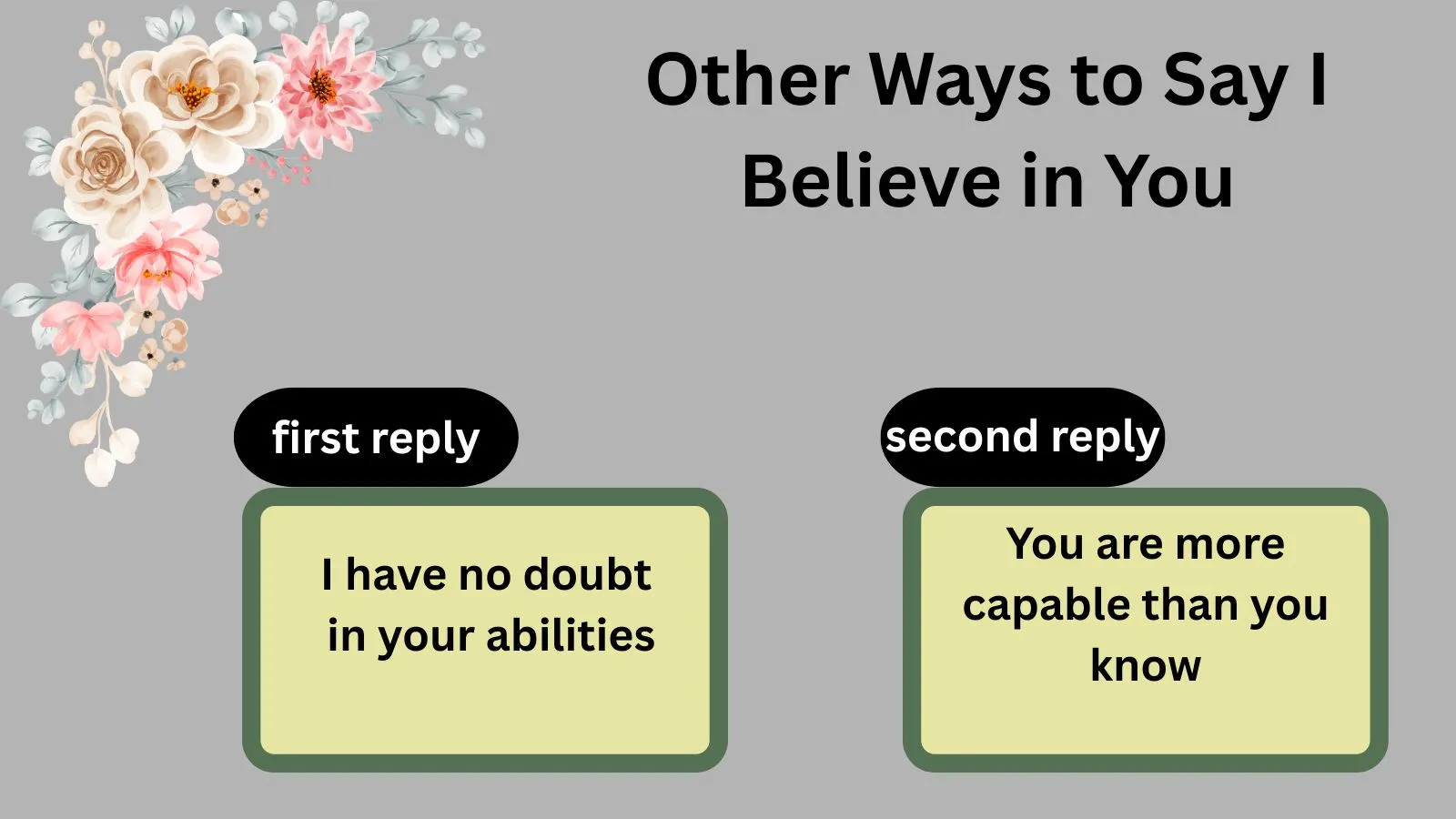 Other Ways to Say I Believe in You

first reply

I have no doubt in your abilities

second reply

You are more capable than you know